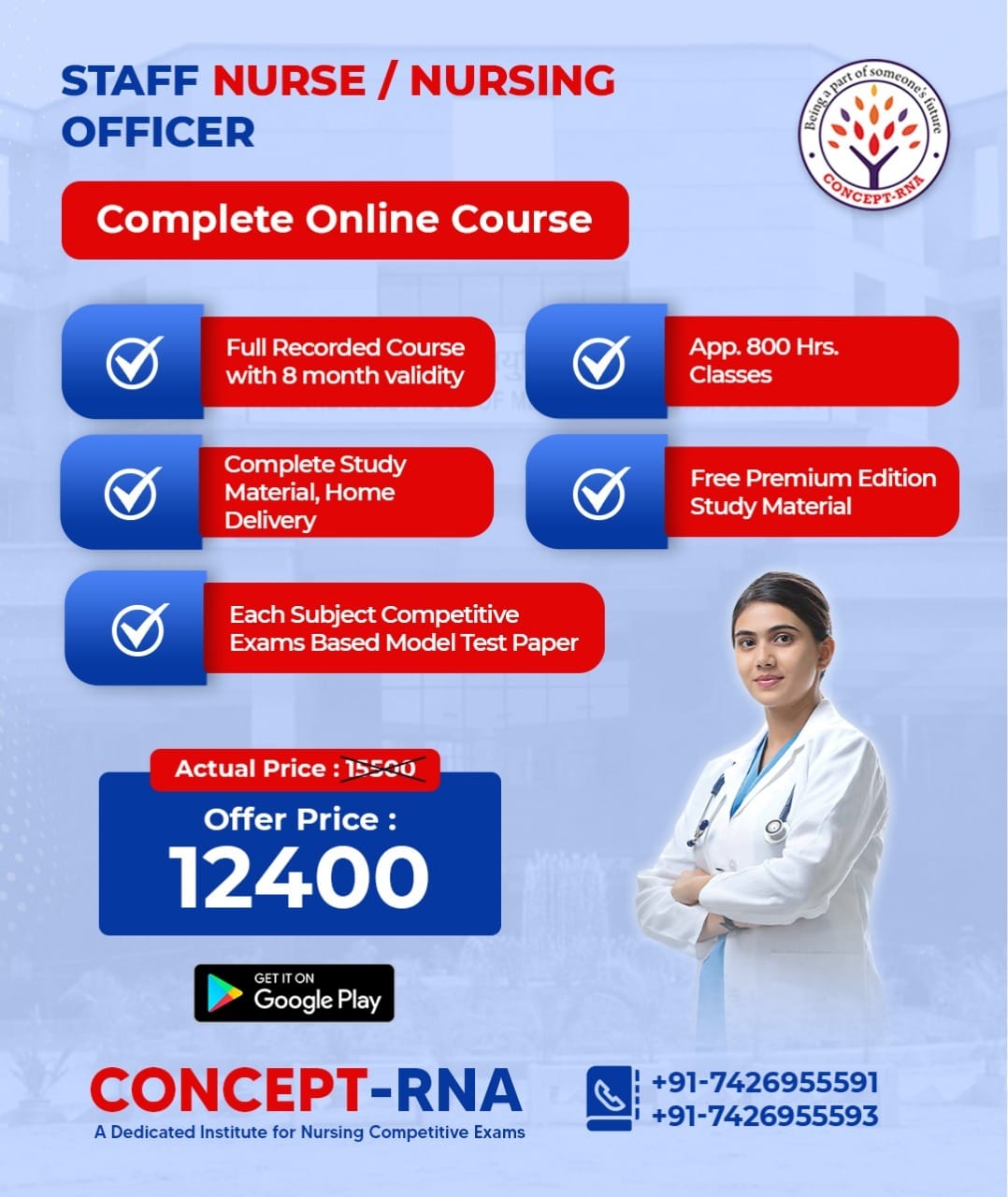 STAFF NURSE / NURSING OFFICER

Being a part of someone's future
CONCEPT-RNA

Complete Online Course

Full Recorded Course with 8 month validity

App. 800 Hrs. Classes

Complete Study Material, Home Delivery

Free Premium Edition Study Material

Each Subject Competitive Exams Based Model Test Paper

Actual Price : 15500

Offer Price :
12400

GET IT ON
Google Play

CONCEPT-RNA
A Dedicated Institute for Nursing Competitive Exams

+91-7426955591
+91-7426955593